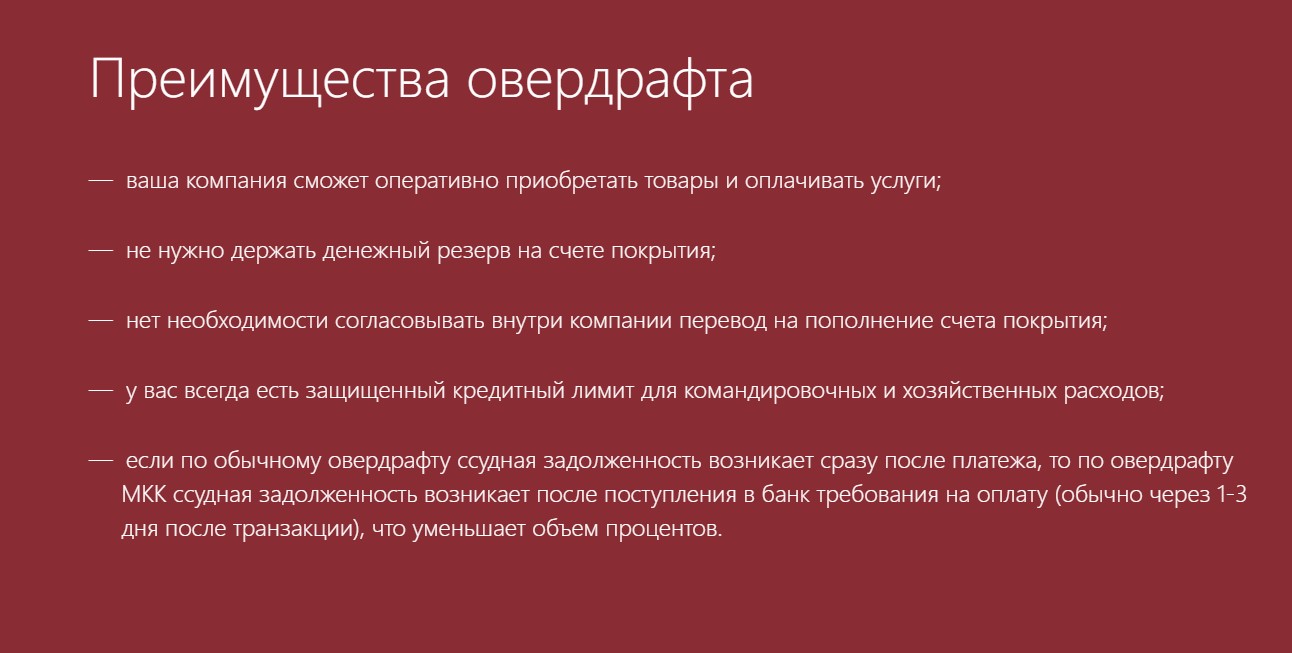 Преимущества овердрафта

— ваша компания сможет оперативно приобретать товары и оплачивать услуги;

— не нужно держать денежный резерв на счете покрытия;

— нет необходимости согласовывать внутри компании перевод на пополнение счета покрытия;

— у вас всегда есть защищенный кредитный лимит для командировочных и хозяйственных расходов;

— если по обычному овердрафту ссудная задолженность возникает сразу после платежа, то по овердрафту МКК ссудная задолженность возникает после поступления в банк требования на оплату (обычно через 1-3 дня после транзакции), что уменьшает объем процентов.